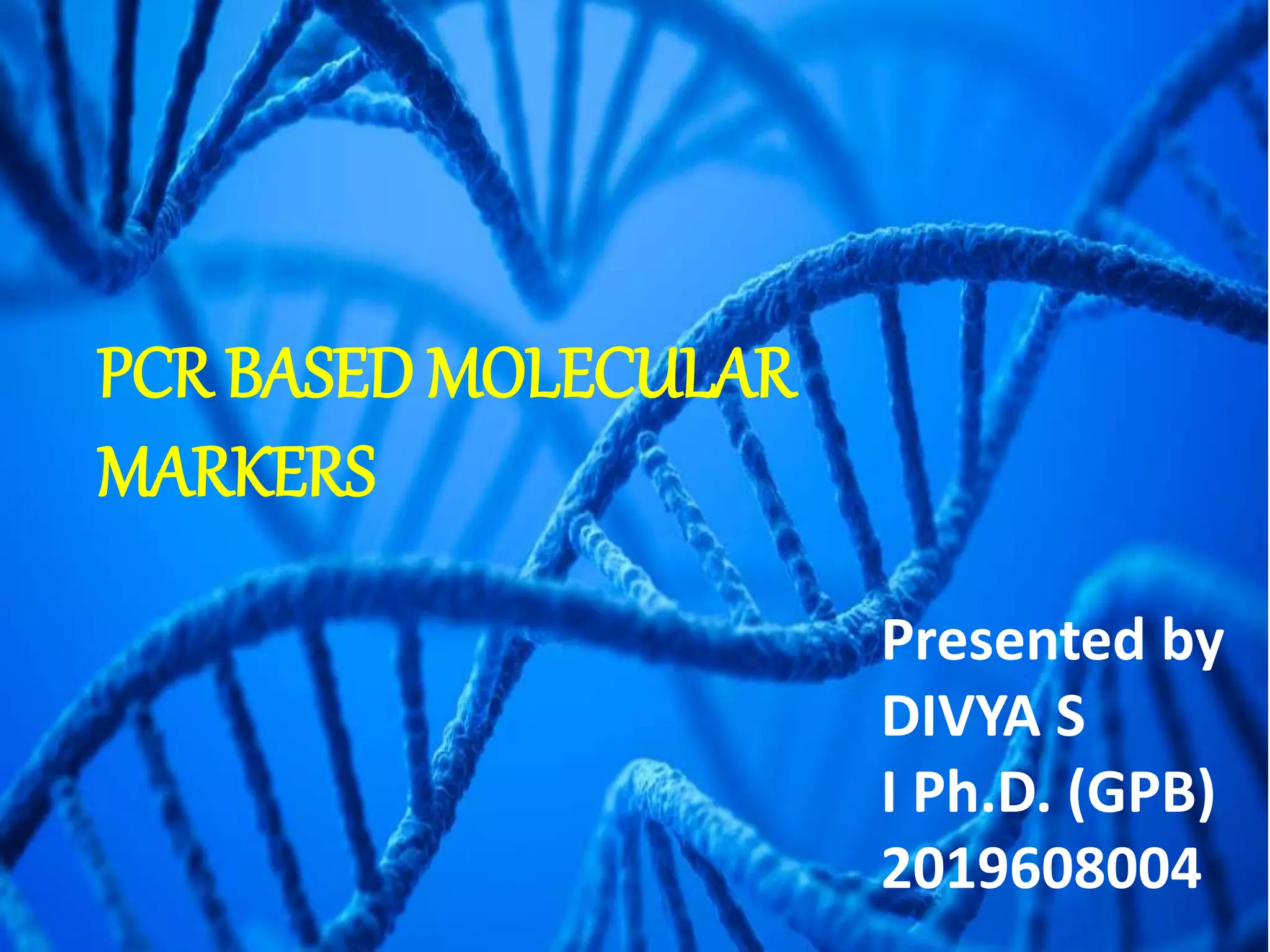 PCR BASED MOLECULAR MARKERS

Presented by
DIVYA S
I Ph.D. (GPB)
2019608004